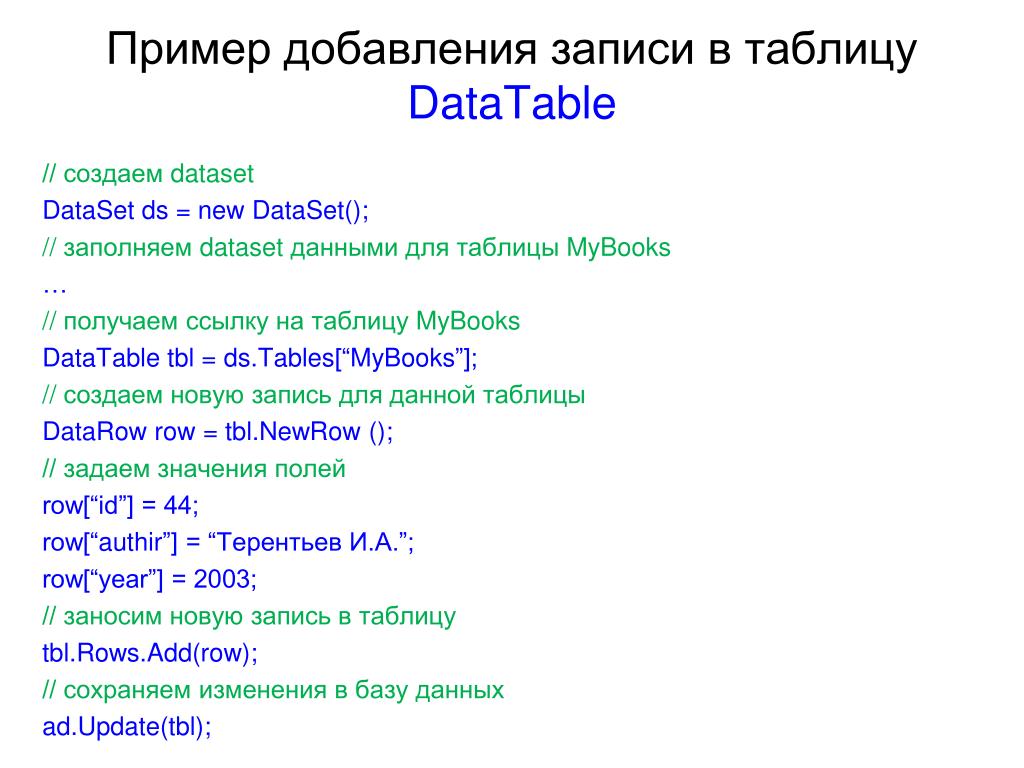 Пример добавления записи в таблицу DataTable

// создаем dataset
DataSet ds = new DataSet();
// заполняем dataset данными для таблицы MyBooks
…
// получаем ссылку на таблицу MyBooks
DataTable tbl = ds.Tables[“MyBooks”];
// создаем новую запись для данной таблицы
DataRow row = tbl.NewRow ();
// задаем значения полей
row[“id”] = 44;
row[“authir”] = “Терентьев И.А.”;
row[“year”] = 2003;
// заносим новую запись в таблицу
tbl.Rows.Add(row);
// сохраняем изменения в базу данных
ad.Update(tbl);